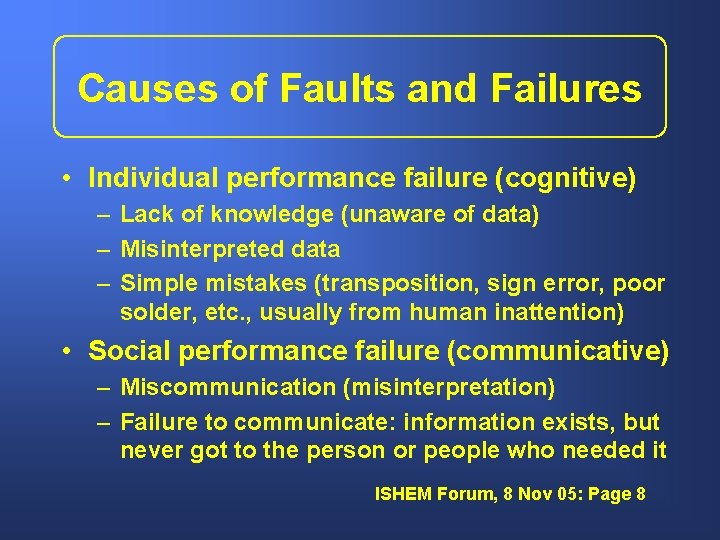 Causes of Faults and Failures

• Individual performance failure (cognitive)
– Lack of knowledge (unaware of data)
– Misinterpreted data
– Simple mistakes (transposition, sign error, poor solder, etc., usually from human inattention)

• Social performance failure (communicative)
– Miscommunication (misinterpretation)
– Failure to communicate: information exists, but never got to the person or people who needed it

ISHEM Forum, 8 Nov 05: Page 8